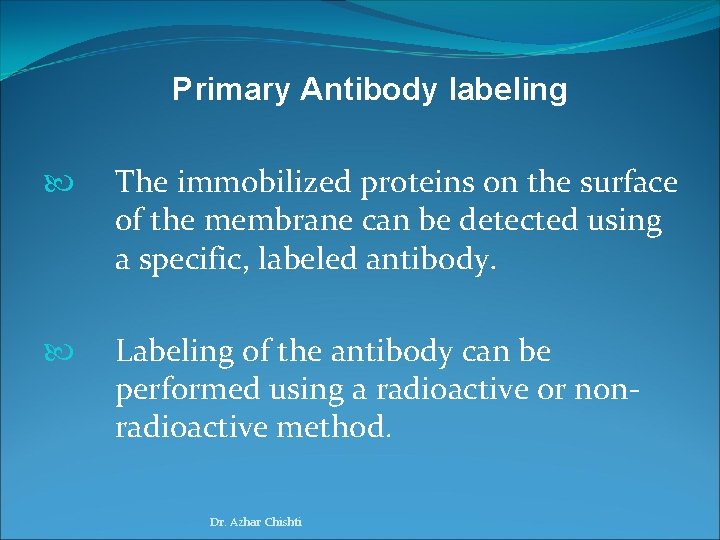 Primary Antibody labeling

The immobilized proteins on the surface of the membrane can be detected using a specific, labeled antibody.

Labeling of the antibody can be performed using a radioactive or non-radioactive method.

Dr. Azhar Chishti